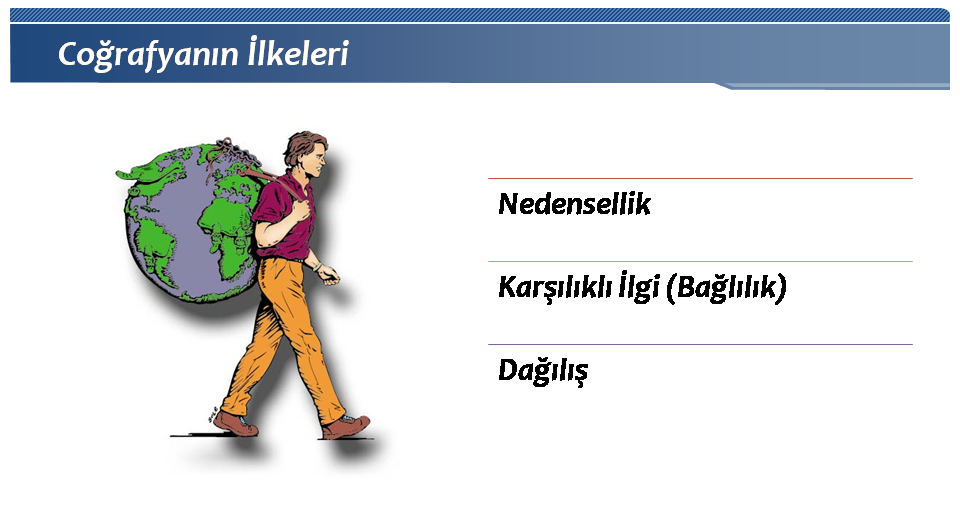 Coğrafyanın İlkeleri

Nedensellik

Karşılıklı İlgi (Bağlılık)

Dağılış